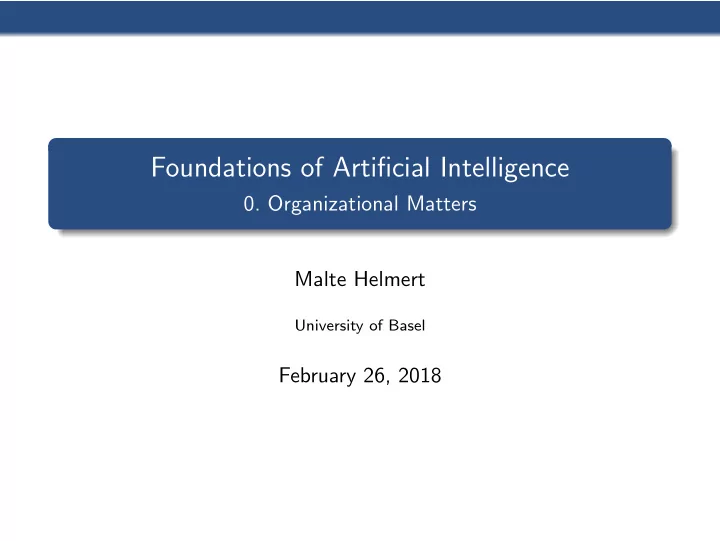 Foundations of Artificial Intelligence
0. Organizational Matters

Malte Helmert

University of Basel

February 26, 2018